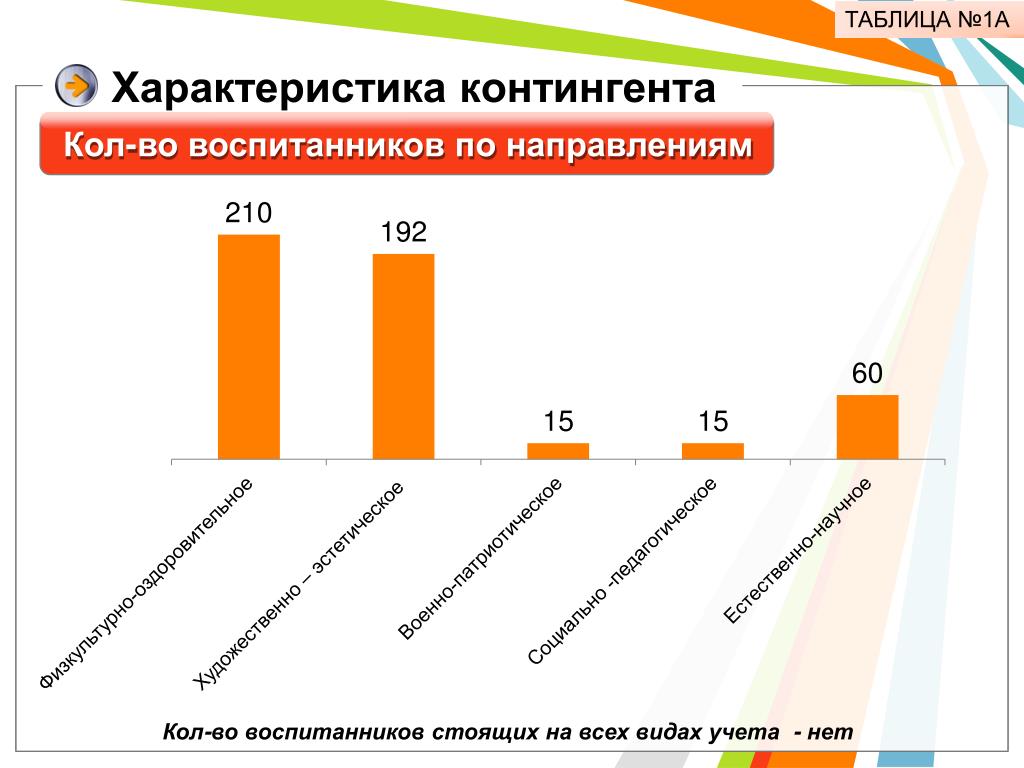 ТАБЛИЦА №1А

Характеристика контингента

Кол-во воспитанников по направлениям

210
192
15
15
60

Физкультурно-оздоровительное
Художественно – эстетическое
Военно-патриотическое
Социально -педагогическое
Естественно-научное

Кол-во воспитанников стоящих на всех видах учета - нет